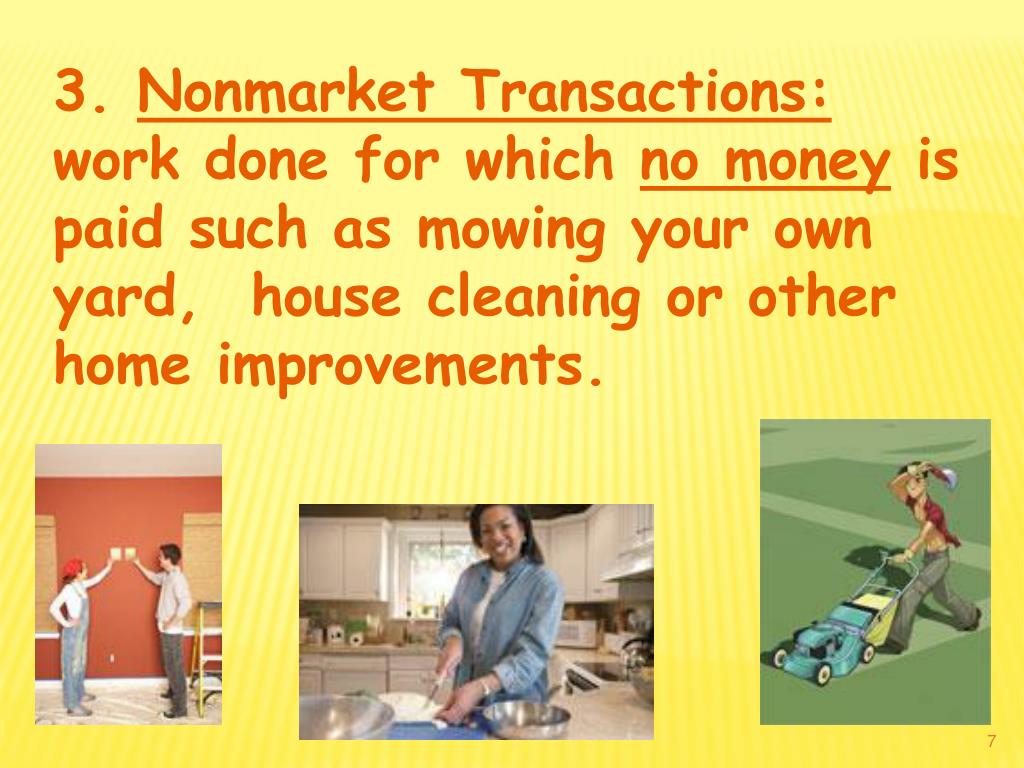 3. Nonmarket Transactions: work done for which no money is paid such as mowing your own yard, house cleaning or other home improvements.

7